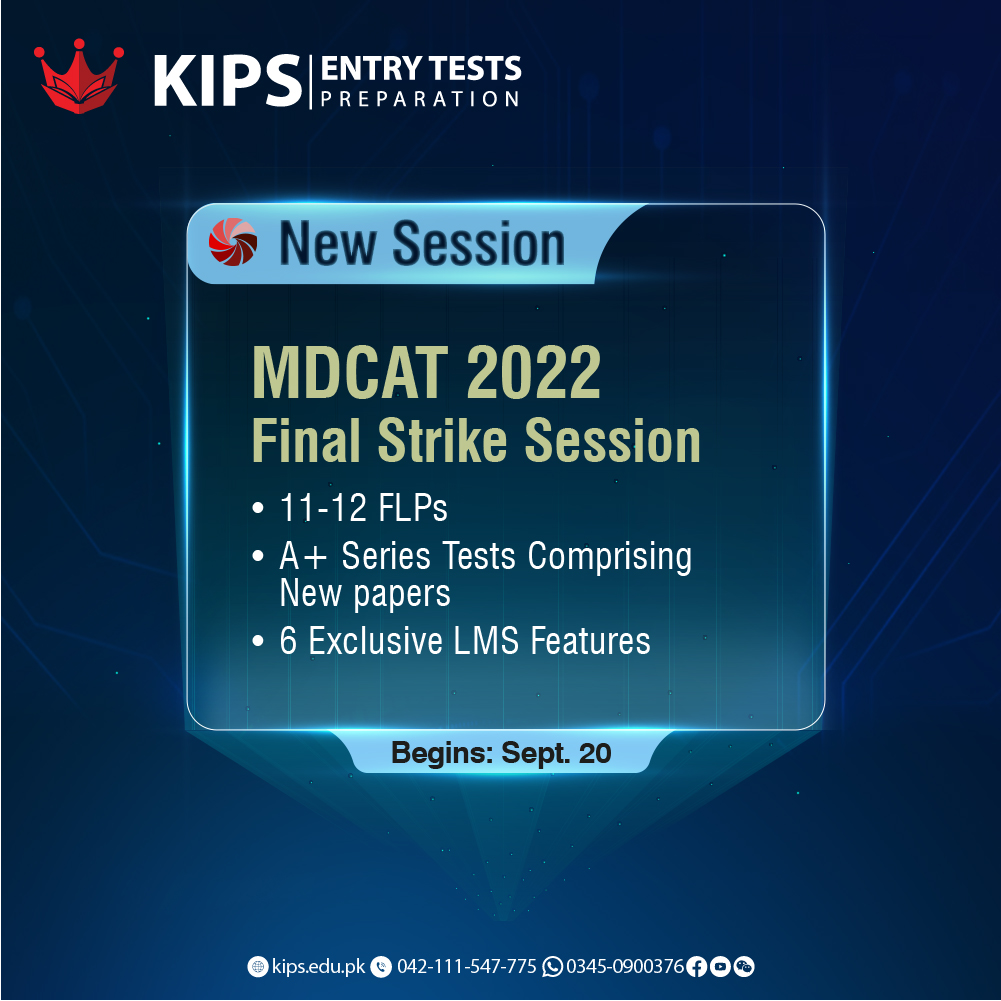 KIPS | ENTRY TESTS PREPARATION

New Session

MDCAT 2022
Final Strike Session

• 11-12 FLPs
• A+ Series Tests Comprising New papers
• 6 Exclusive LMS Features

Begins: Sept. 20

kips.edu.pk 042-111-547-775 0345-0900376